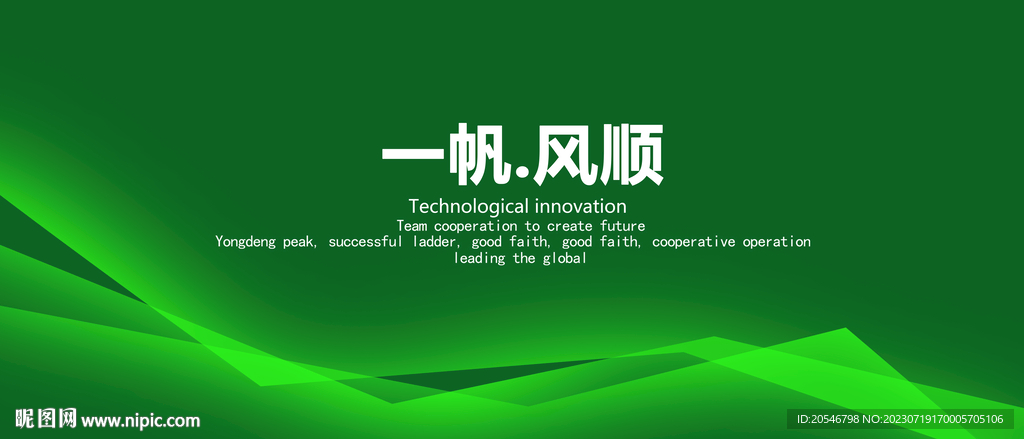 一帆.风顺

Technological innovation

Team cooperation to create future

Yongdeng peak, successful ladder, good faith, good faith, cooperative operation leading the global

昵图网 www.nipic.com

ID:20546798 NO:20230719170005705106